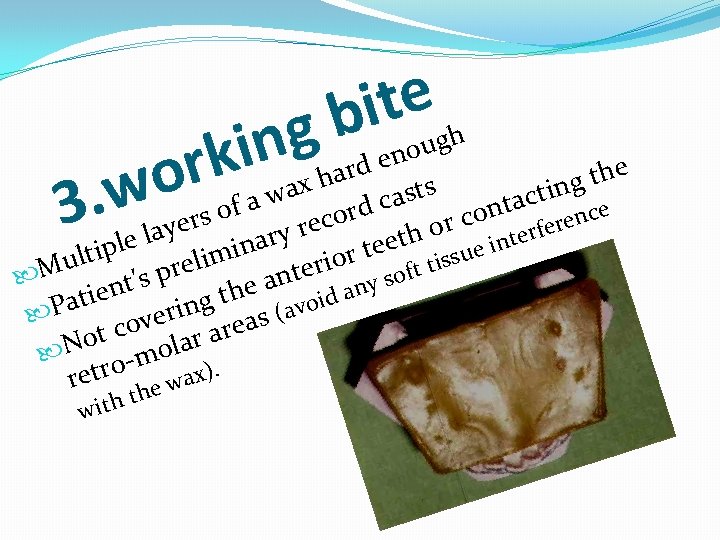 3.working bite

Multiple layers of a wax hard enough

Patient's preliminary record casts

Not covering the anterior teeth or contacting the retro-molar areas (avoid any soft tissue interference with the wax).